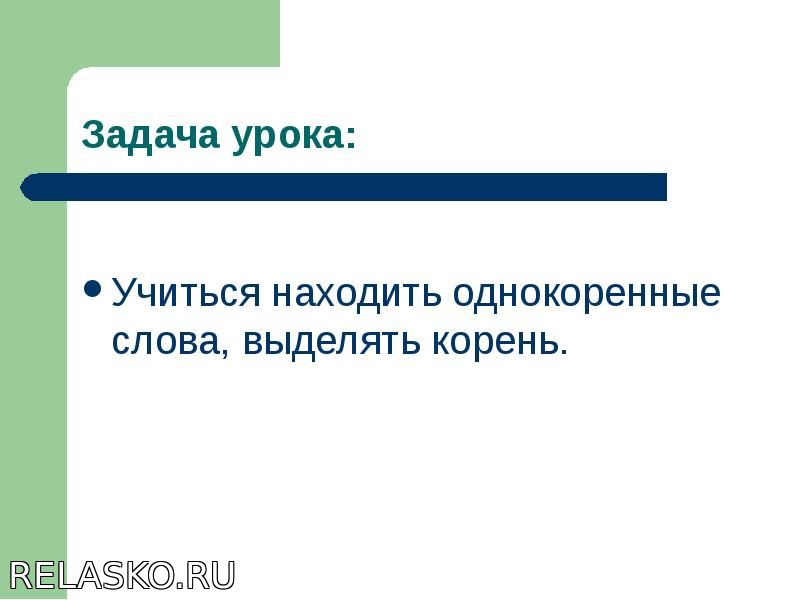 Задача урока:

• Учиться находить однокоренные слова, выделять корень.

RELASKO.RU